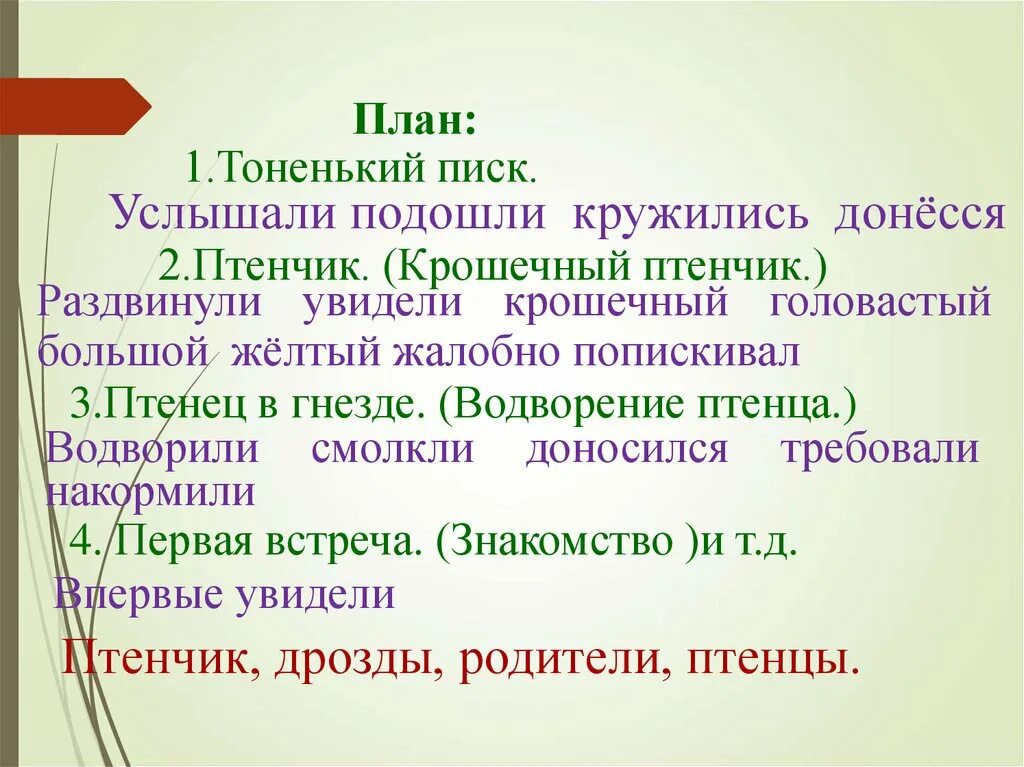 План:
1.Тоненький писк.
Услышали подошли кружились донёсся
2.Птенчик. (Крошечный птенчик.)
Раздвинули увидели крошечный головастый большой жёлтый жалобно попискивал
3.Птенец в гнезде. (Водворение птенца.)
Водворили смолкли доносился требовали накормили
4. Первая встреча. (Знакомство )и т.д.
Впервые увидели
Птенчик, дрозды, родители, птенцы.